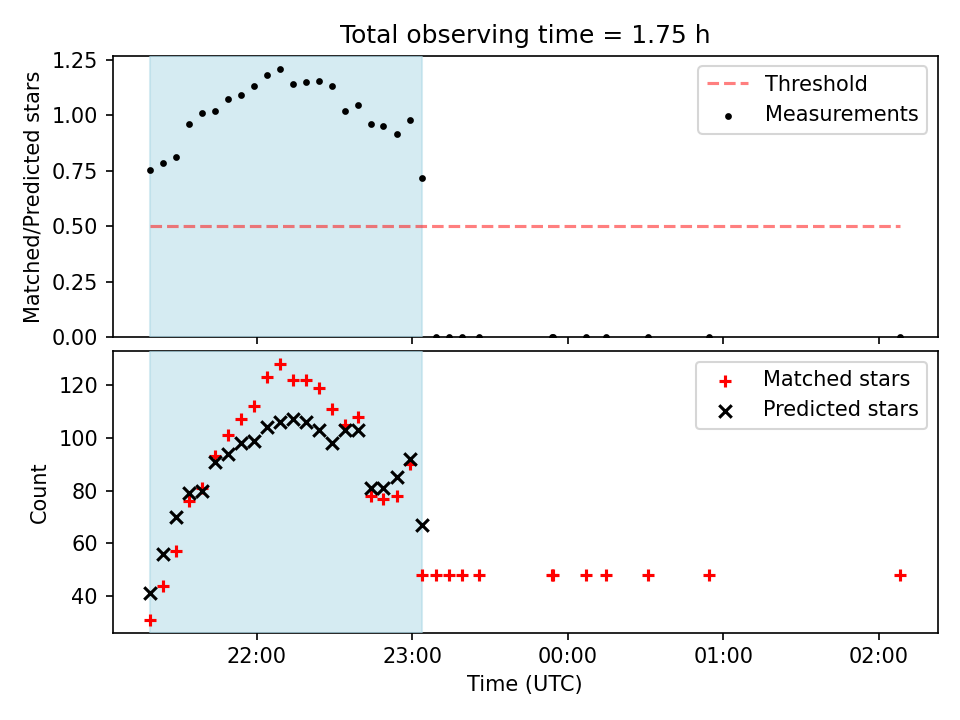 Total observing time = 1.75 h

Matched/Predicted stars

1.25
1.00
0.75
0.50
0.25
0.00

Threshold
Measurements

Count

120
100
80
60
40

Matched stars
Predicted stars

22:00
23:00
00:00
01:00
02:00

Time (UTC)